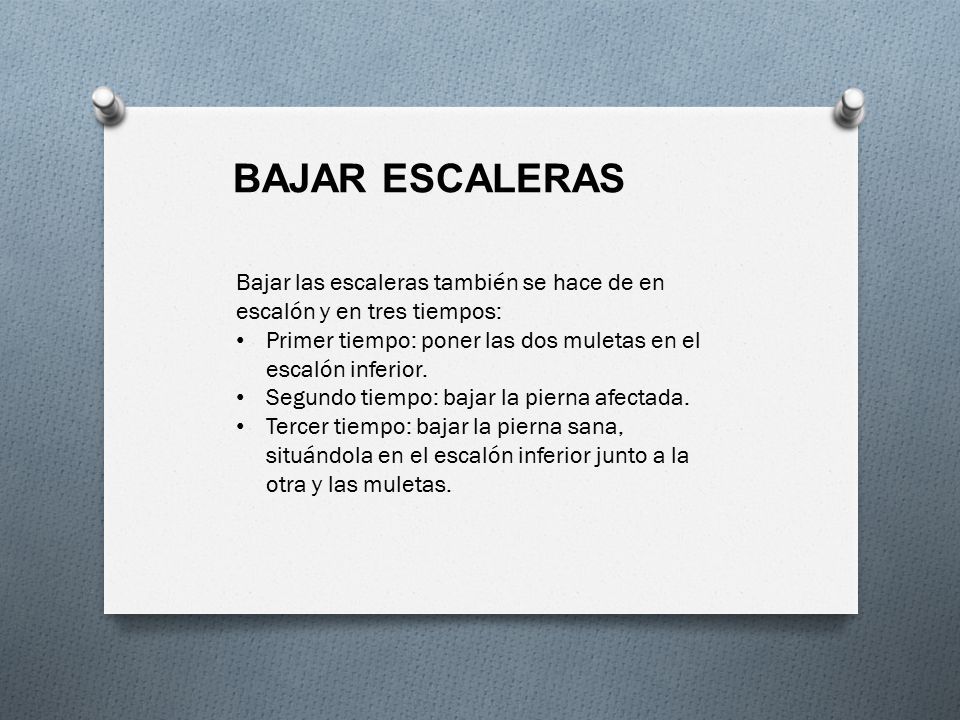 BAJAR ESCALERAS

Bajar las escaleras también se hace de en escalón y en tres tiempos:
• Primer tiempo: poner las dos muletas en el escalón inferior.
• Segundo tiempo: bajar la pierna afectada.
• Tercer tiempo: bajar la pierna sana, situándola en el escalón inferior junto a la otra y las muletas.